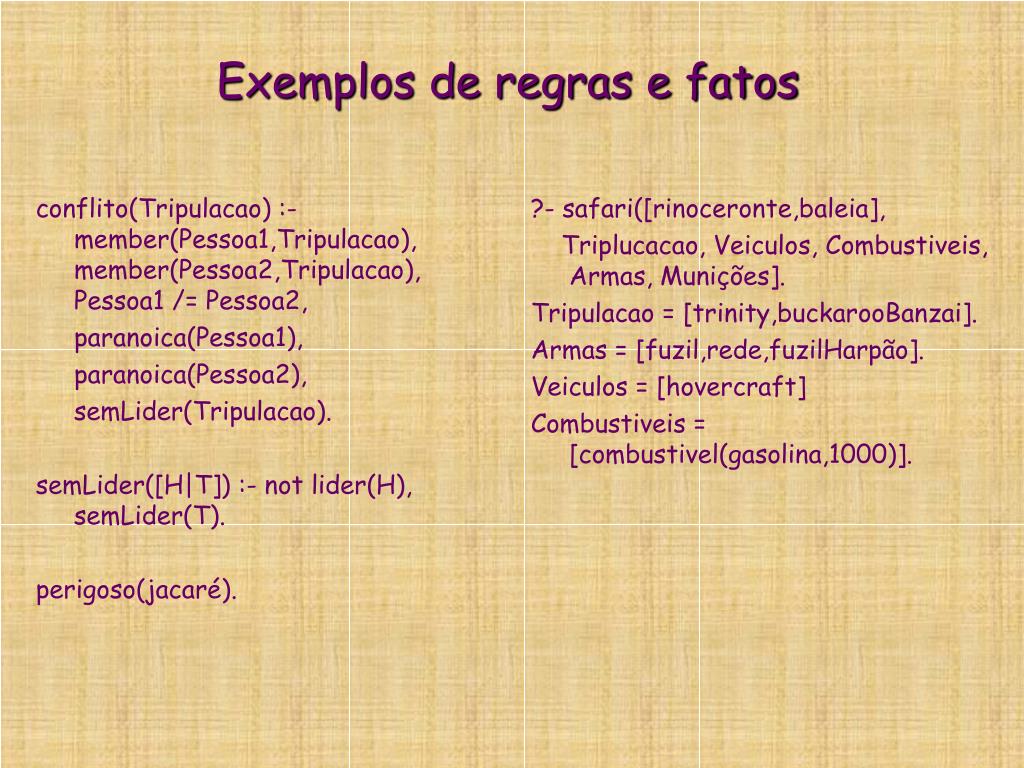 Exemplos de regras e fatos

conflito(Tripulacao) :-
member(Pessoa1,Tripulacao),
member(Pessoa2,Tripulacao),
Pessoa1 /= Pessoa2,
paranoica(Pessoa1),
paranoica(Pessoa2),
semLider(Tripulacao).

semLider([H|T]) :- not lider(H), semLider(T).

perigoso(jacaré).

?- safari([rinoceronte,baleia],
Triplucacao, Veiculos, Combustiveis, Armas, Munições].

Tripulacao = [trinity,buckarooBanzai].

Armas = [fuzil,rede,fuzilHarpão].

Veiculos = [hovercraft]

Combustiveis = [combustivel(gasolina,1000)].